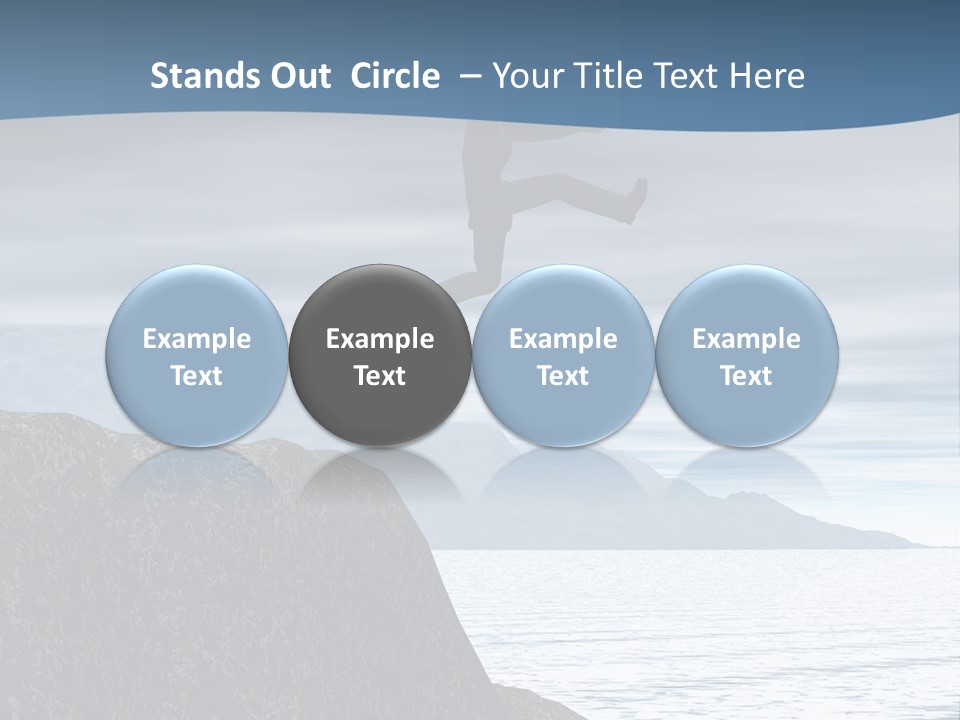 Stands Out Circle – Your Title Text Here

Example Text

Example Text

Example Text

Example Text